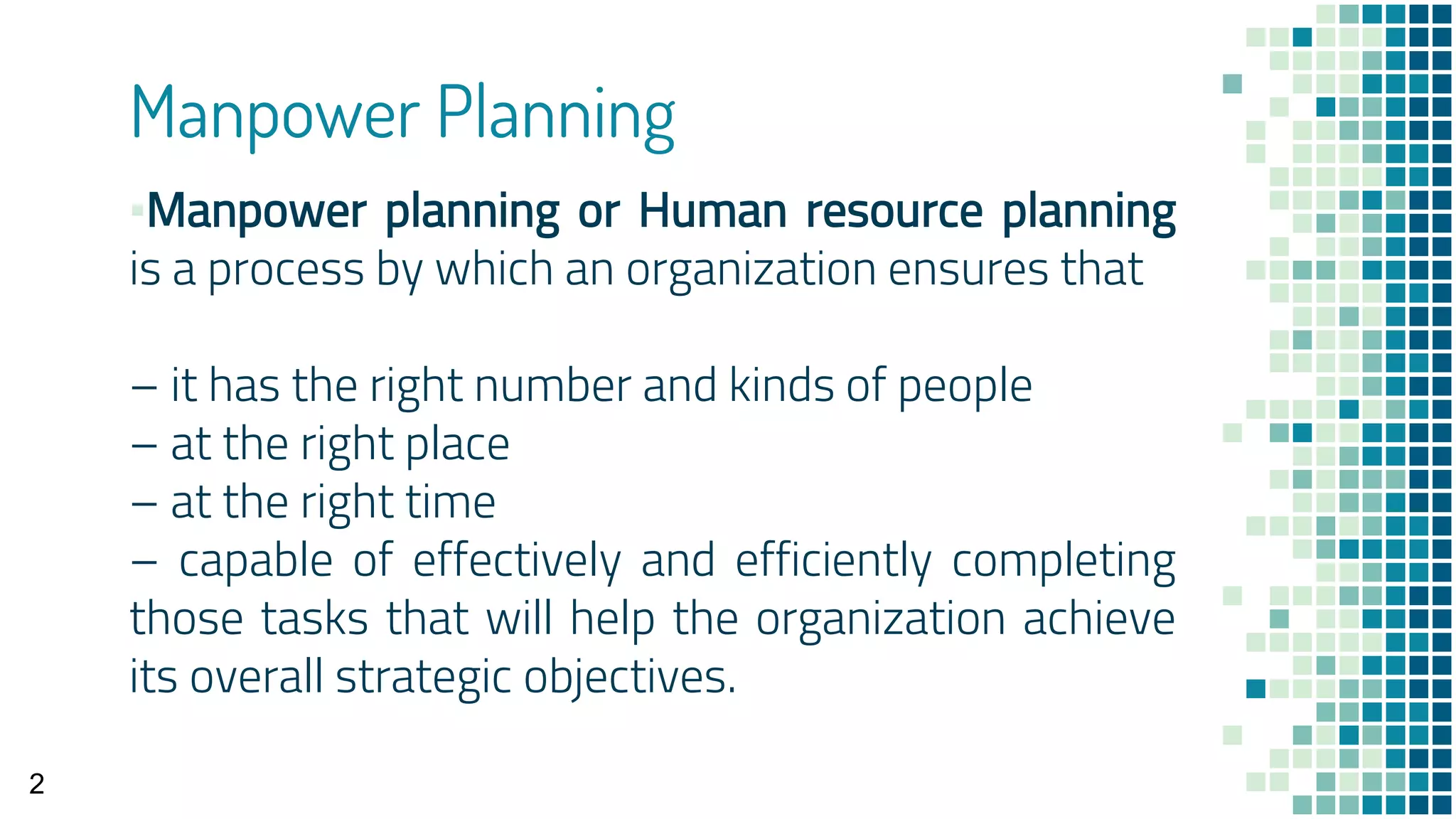 Manpower Planning

Manpower planning or Human resource planning is a process by which an organization ensures that

– it has the right number and kinds of people
– at the right place
– at the right time
– capable of effectively and efficiently completing those tasks that will help the organization achieve its overall strategic objectives.

2